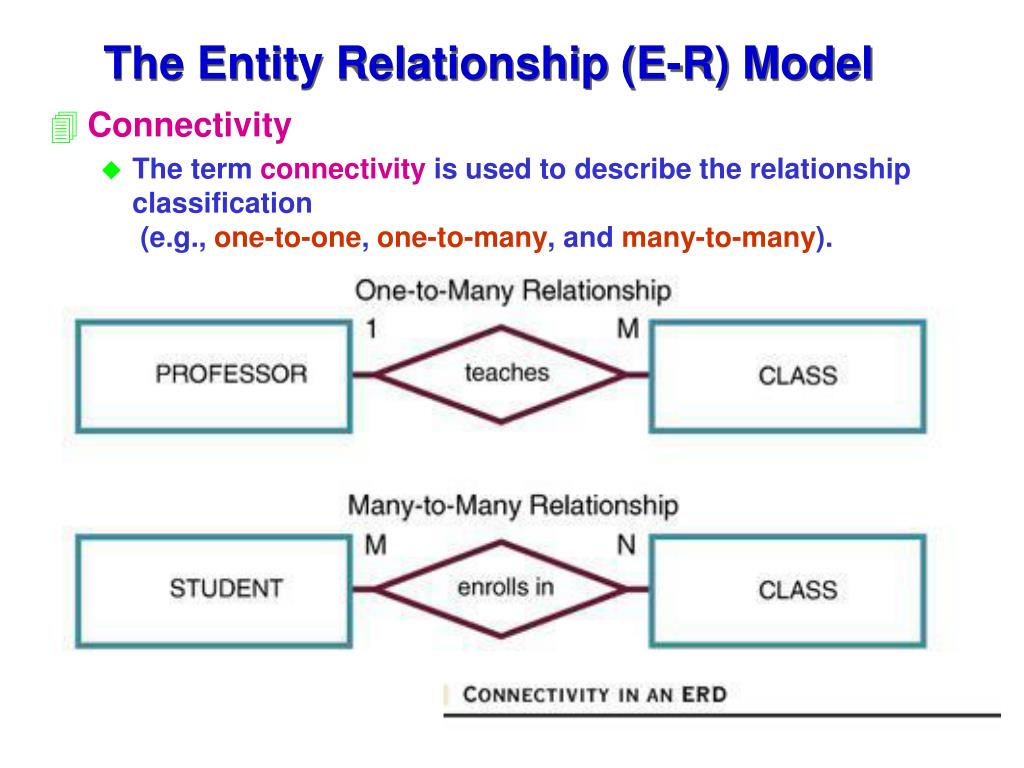 The Entity Relationship (E-R) Model

Connectivity

The term connectivity is used to describe the relationship classification
(e.g., one-to-one, one-to-many, and many-to-many).

One-to-Many Relationship
1
M
PROFESSOR
teaches
CLASS

Many-to-Many Relationship
M
N
STUDENT
enrolls in
CLASS

CONNECTIVITY IN AN ERD